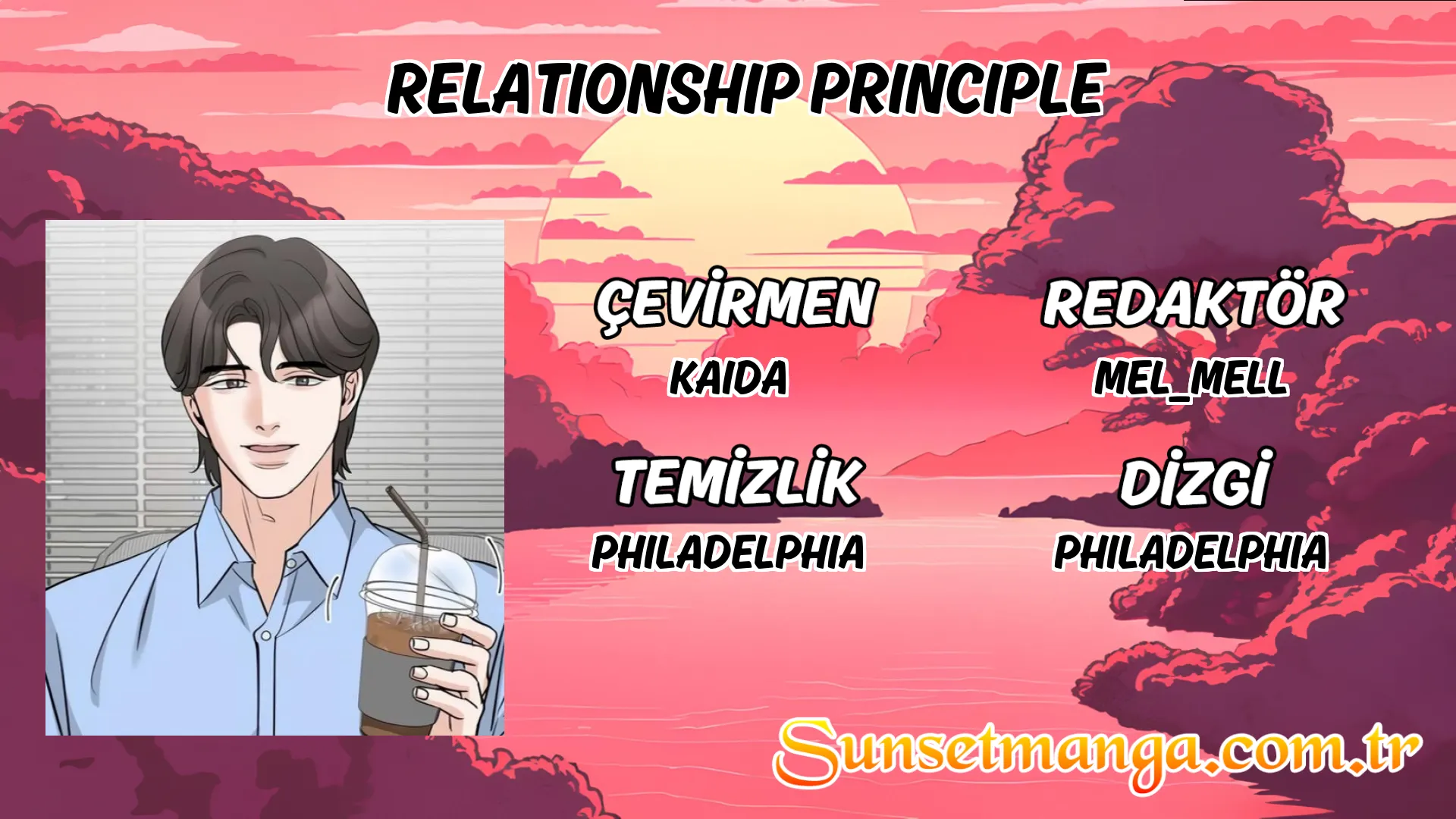 RELATIONSHIP PRINCIPLE

ÇEVİRMEN
KAIDA

REDAKTÖR
MEL_MELL

TEMİZLİK
PHILADELPHIA

DİZGİ
PHILADELPHIA

Sunsetmanga.com.tr